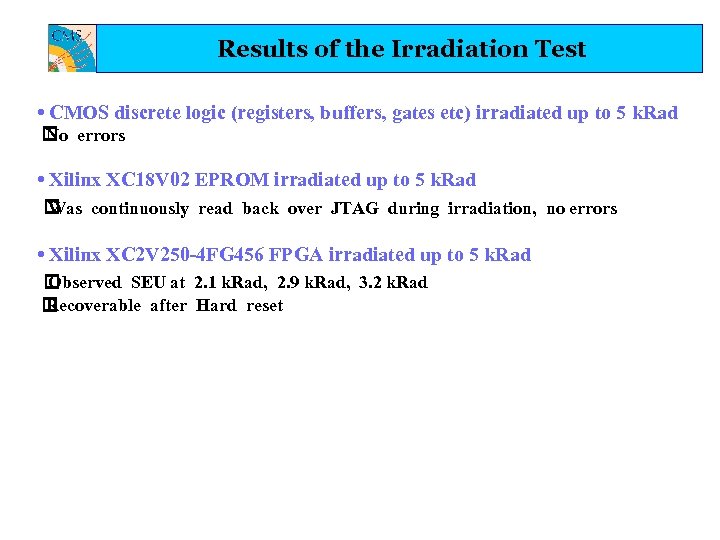 CMS

Results of the Irradiation Test

• CMOS discrete logic (registers, buffers, gates etc) irradiated up to 5 kRad
No errors

• Xilinx XC18V02 EPROM irradiated up to 5 kRad
Was continuously read back over JTAG during irradiation, no errors

• Xilinx XC2V250-4FG456 FPGA irradiated up to 5 kRad
Observed SEU at 2.1 kRad, 2.9 kRad, 3.2 kRad
Recoverable after Hard reset